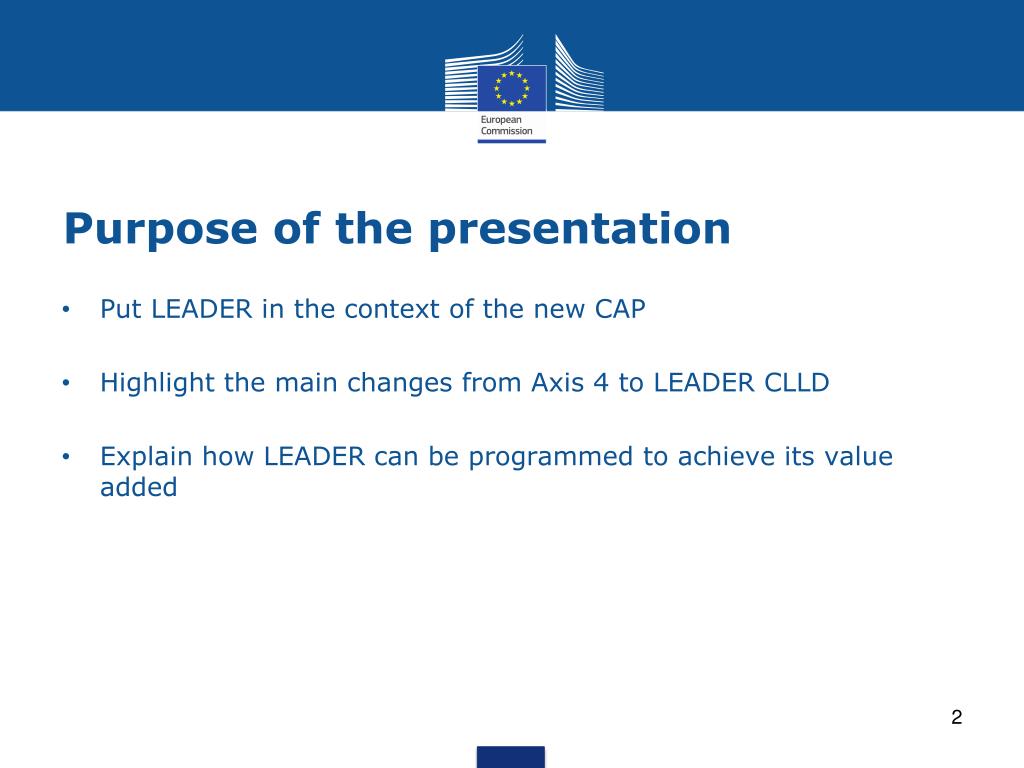 European Commission

Purpose of the presentation

• Put LEADER in the context of the new CAP

• Highlight the main changes from Axis 4 to LEADER CLLD

• Explain how LEADER can be programmed to achieve its value added

2